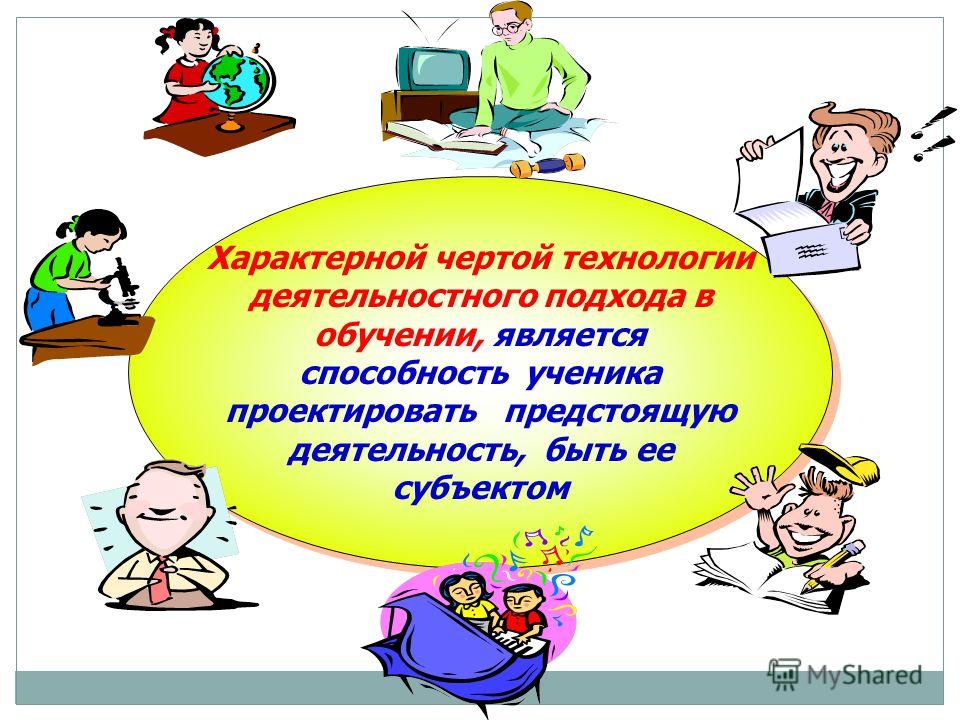 Характерной чертой технологии деятельностного подхода в обучении, является способность ученика проектировать предстоящую деятельность, быть ее субъектом

MyShared